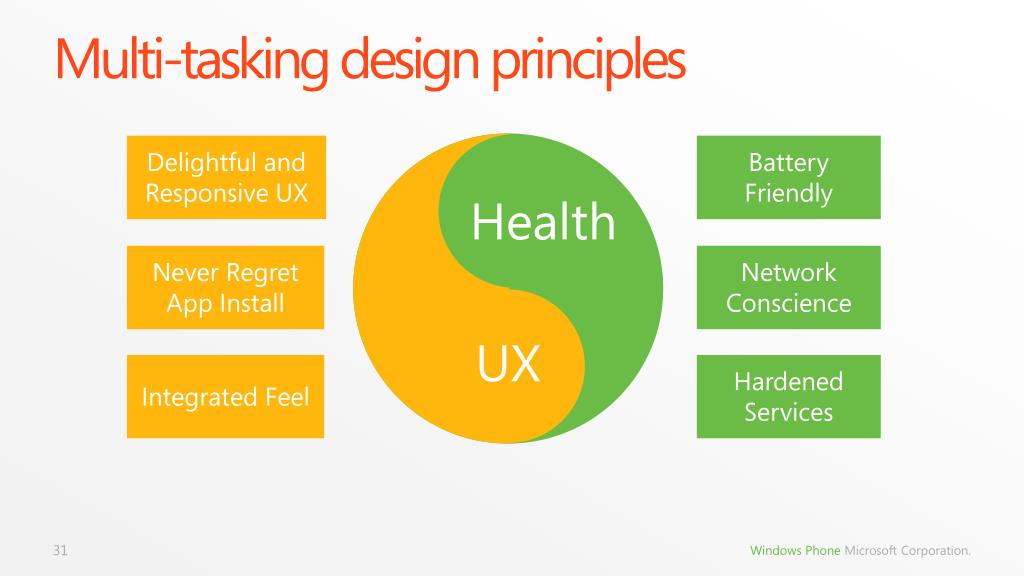 Multi-tasking design principles

Delightful and Responsive UX

Never Regret App Install

Integrated Feel

Health

UX

Battery Friendly

Network Conscience

Hardened Services

31

Windows Phone Microsoft Corporation.